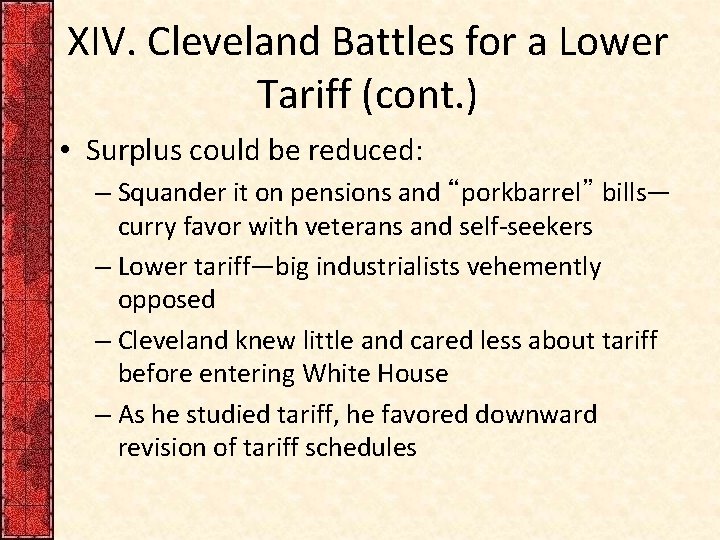 XIV. Cleveland Battles for a Lower Tariff (cont.)

• Surplus could be reduced:
– Squander it on pensions and “porkbarrel” bills—curry favor with veterans and self-seekers
– Lower tariff—big industrialists vehemently opposed
– Cleveland knew little and cared less about tariff before entering White House
– As he studied tariff, he favored downward revision of tariff schedules